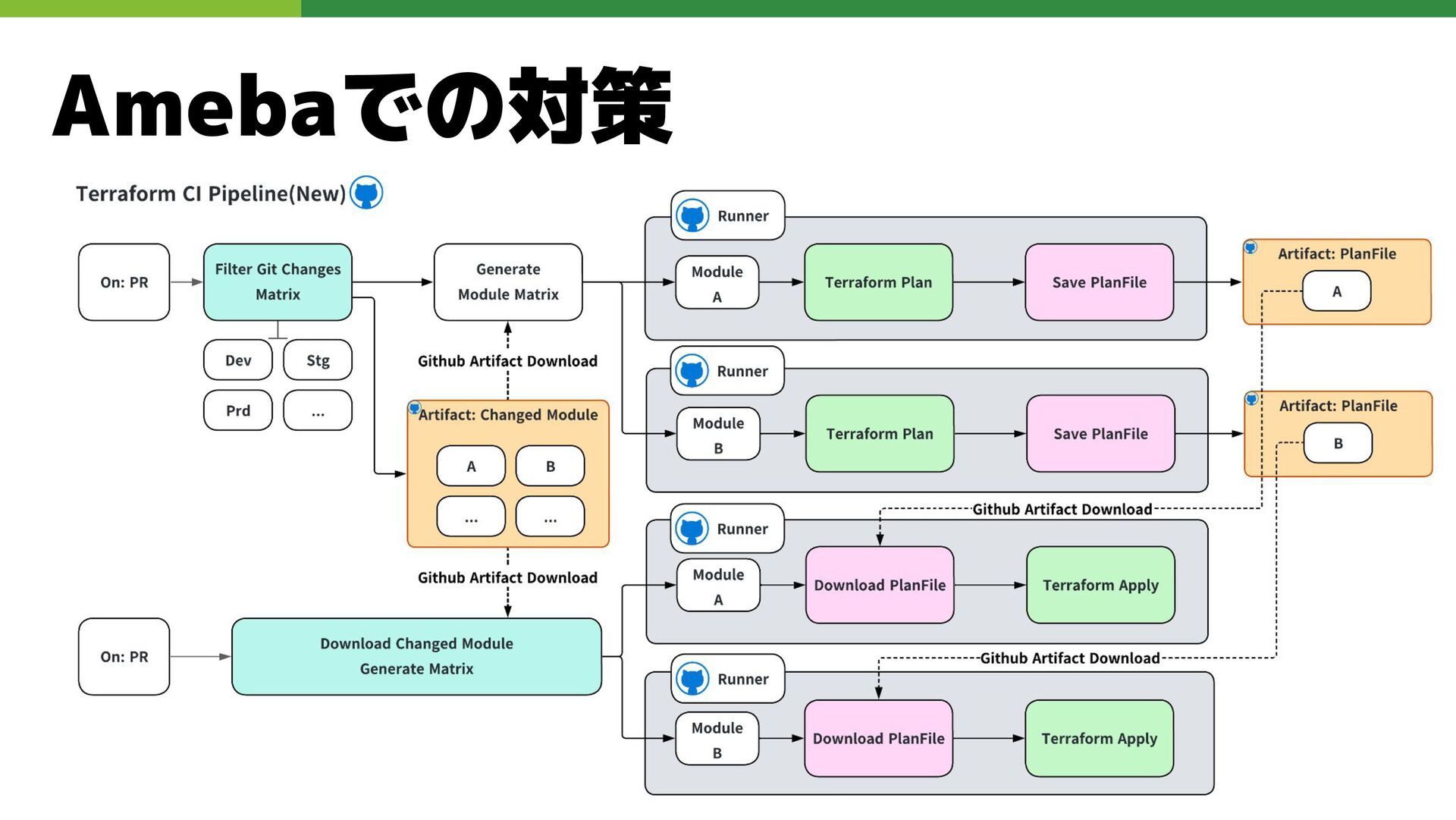 Amebaでの対策

Terraform CI Pipeline(New)

On: PR

Filter Git Changes Matrix

Dev

Stg

Prd

...

Generate Module Matrix

Github Artifact Download

Artifact: Changed Module

A

B

...

...

Github Artifact Download

On: PR

Download Changed Module Generate Matrix

Runner

Module A

Terraform Plan

Save PlanFile

Artifact: PlanFile

A

Runner

Module B

Terraform Plan

Save PlanFile

Artifact: PlanFile

B

Github Artifact Download

Runner

Module A

Download PlanFile

Terraform Apply

Github Artifact Download

Runner

Module B

Download PlanFile

Terraform Apply